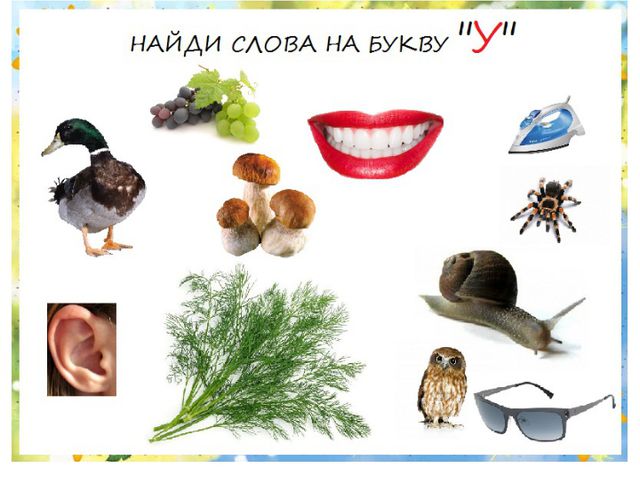 НАЙДИ СЛОВА НА БУКВУ "У"